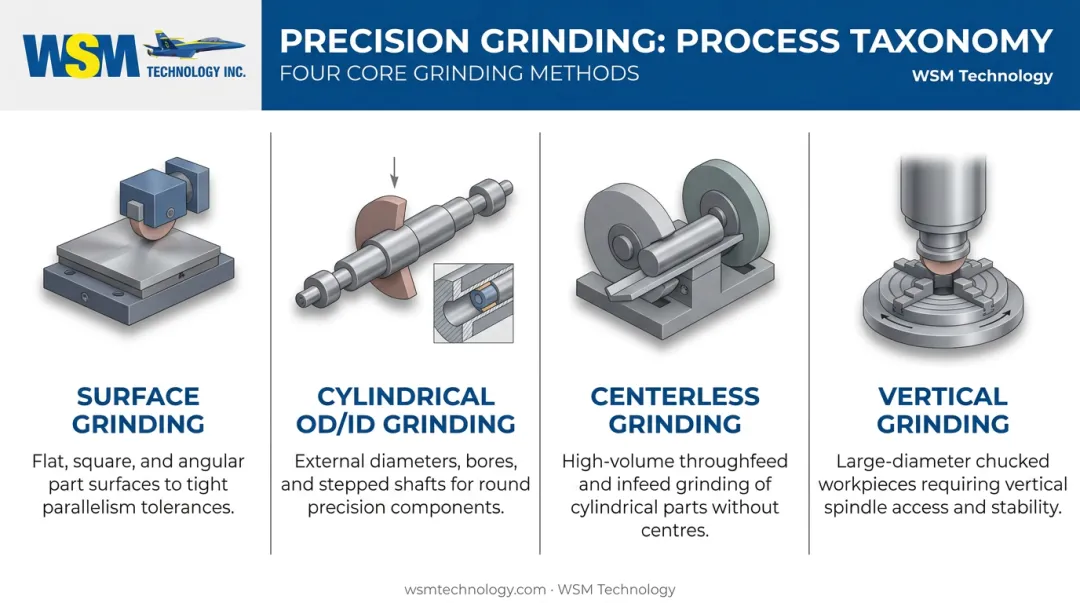 WSM TECHNOLOGY INC.

PRECISION GRINDING: PROCESS TAXONOMY

FOUR CORE GRINDING METHODS

WSM Technology

SURFACE GRINDING

Flat, square, and angular part surfaces to tight parallelism tolerances.

CYLINDRICAL OD/ID GRINDING

External diameters, bores, and stepped shafts for round precision components.

CENTERLESS GRINDING

High-volume throughfeed and infeed grinding of cylindrical parts without centres.

VERTICAL GRINDING

Large-diameter chucked workpieces requiring vertical spindle access and stability.

wsmtechnology.com · WSM Technology